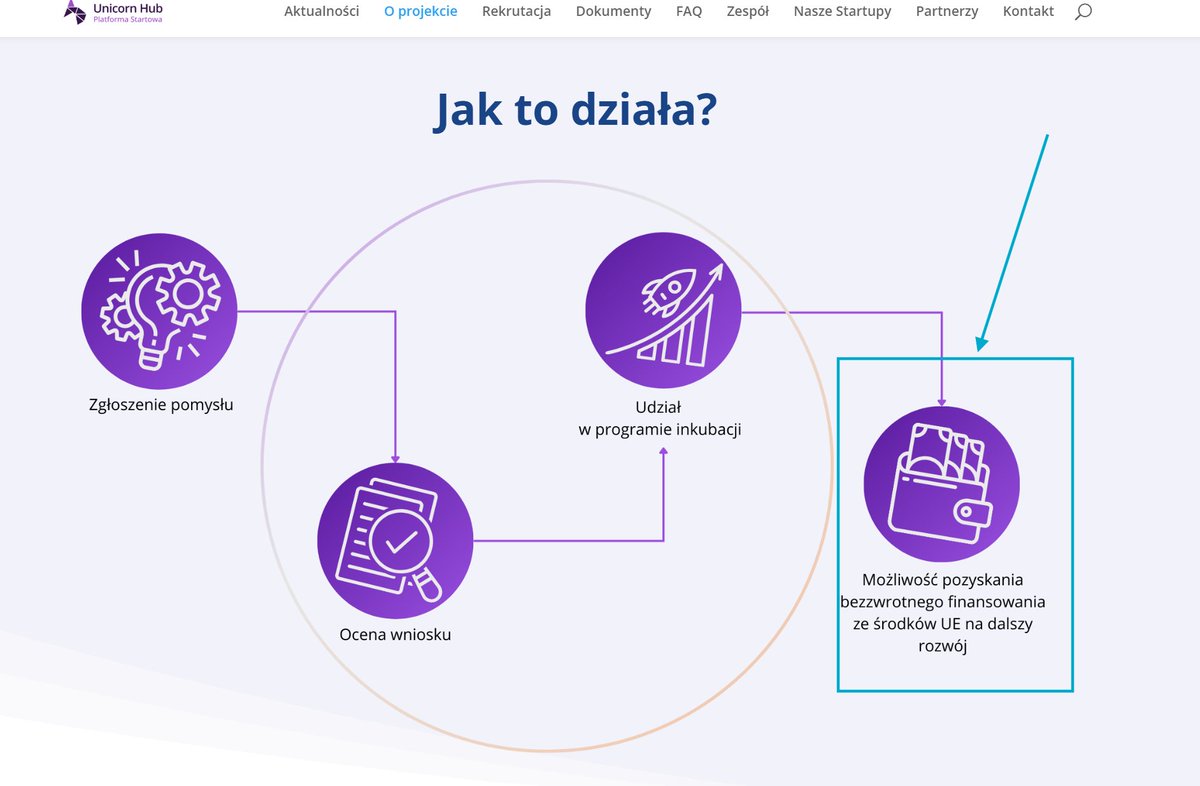 Unicorn Hub
Platforma Startowa

Aktualności O projekcie Rekrutacja Dokumenty FAQ Zespół Nasze Startupy Partnerzy Kontakt

Jak to działa?

Zgłoszenie pomysłu

Ocena wniosku

Udział
w programie inkubacji

Możliwość pozyskania bezzwrotnego finansowania ze środków UE na dalszy rozwój